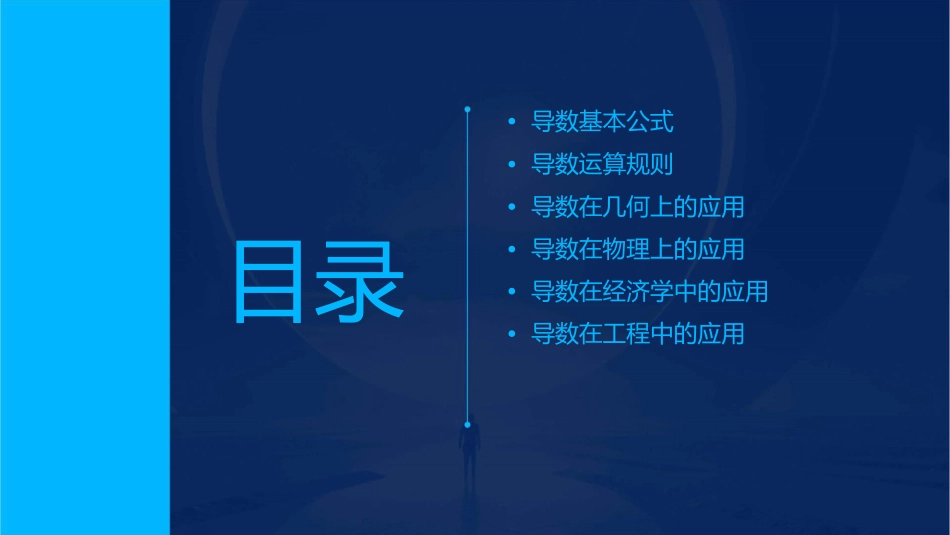 目录

• 导数基本公式
• 导数运算规则
• 导数在几何上的应用
• 导数在物理上的应用
• 导数在经济学中的应用
• 导数在工程中的应用